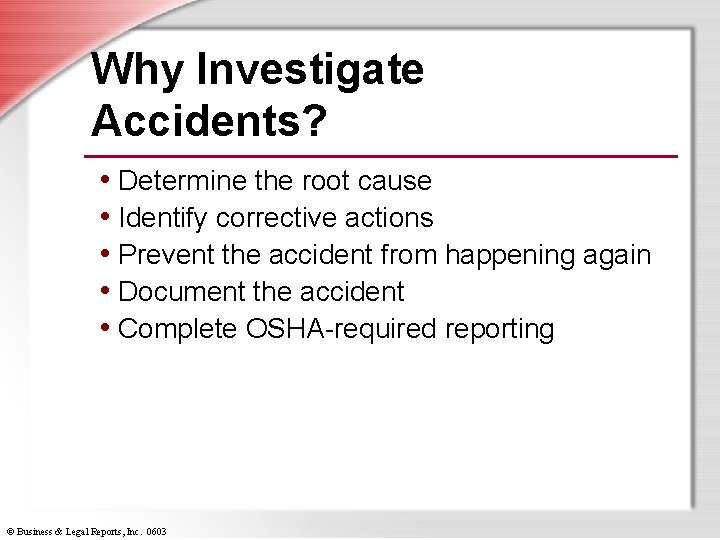 Why Investigate Accidents?

• Determine the root cause
• Identify corrective actions
• Prevent the accident from happening again
• Document the accident
• Complete OSHA-required reporting

© Business & Legal Reports, Inc. 0603